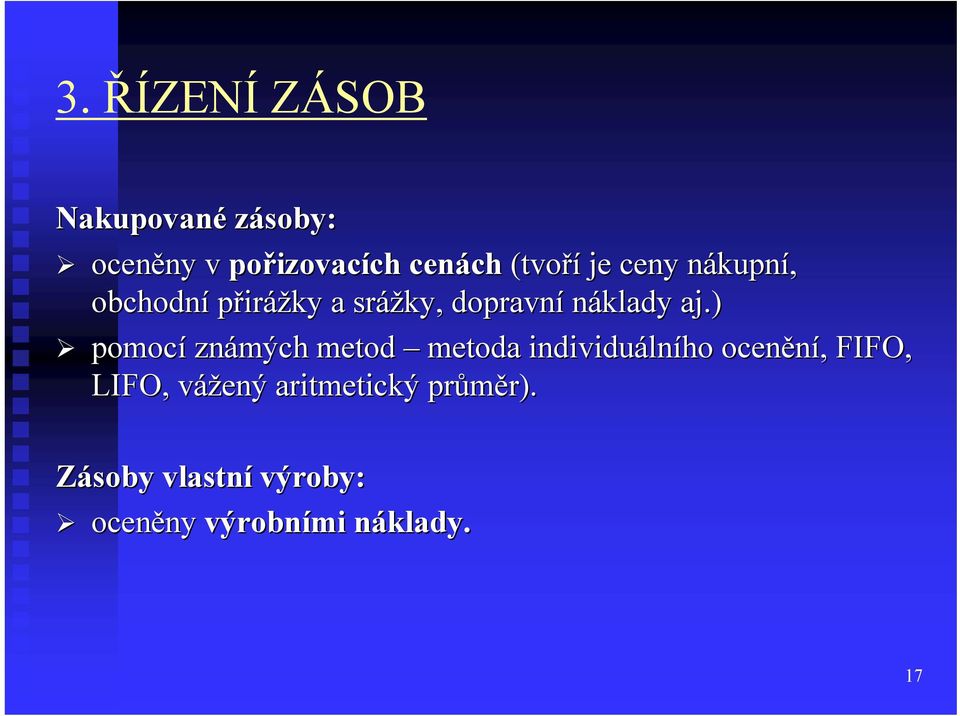 3. ŘÍZENÍ ZÁSOB

Nakupované zásoby:

➢ oceněny v pořizovacích cenách (tvoří je ceny nákupní, obchodní přirážky a srážky, dopravní náklady aj.)

➢ pomocí známých metod – metoda individuálního ocenění, FIFO, LIFO, vážený aritmetický průměr).

Zásoby vlastní výroby:

➢ oceněny výrobními náklady.

17